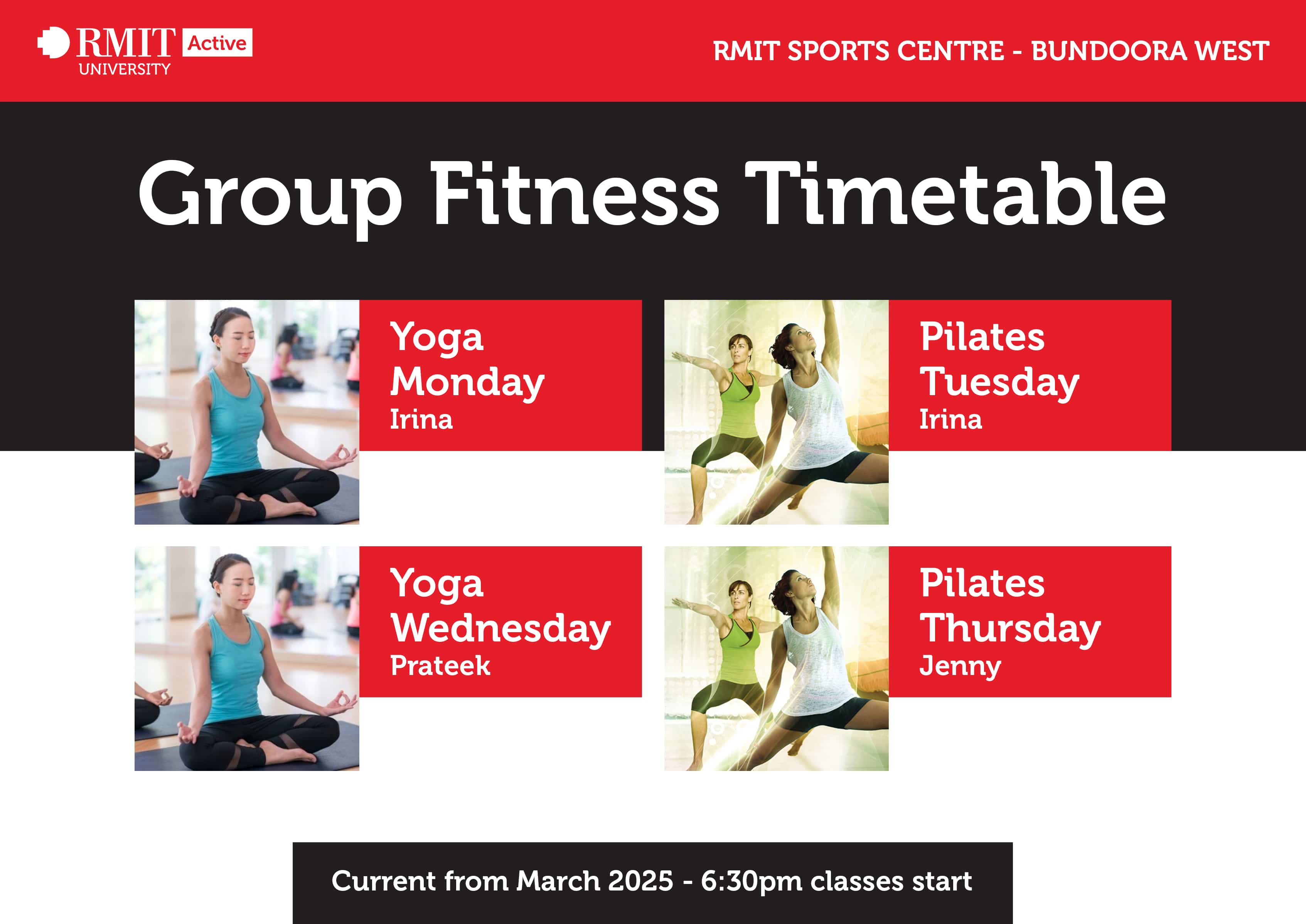 RMIT UNIVERSITY Active

RMIT SPORTS CENTRE - BUNDOORA WEST

Group Fitness Timetable

Yoga
Monday
Irina

Pilates
Tuesday
Irina

Yoga
Wednesday
Prateek

Pilates
Thursday
Jenny

Current from March 2025 - 6:30pm classes start